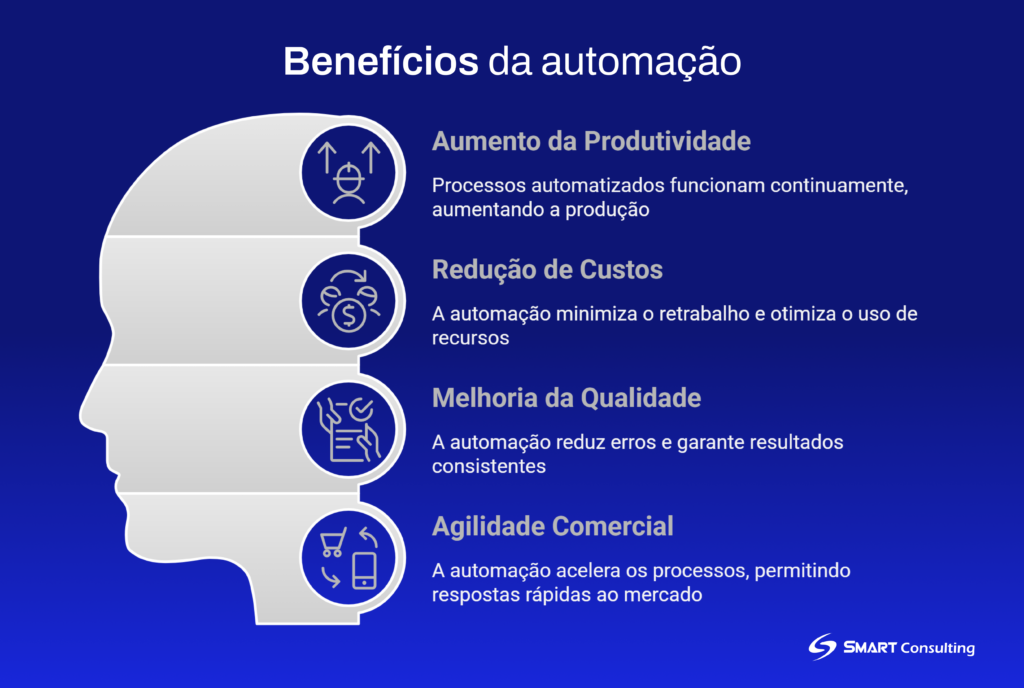 Benefícios da automação

Aumento da Produtividade

Processos automatizados funcionam continuamente, aumentando a produção

Redução de Custos

A automação minimiza o retrabalho e otimiza o uso de recursos

Melhoria da Qualidade

A automação reduz erros e garante resultados consistentes

Agilidade Comercial

A automação acelera os processos, permitindo respostas rápidas ao mercado

SMART Consulting